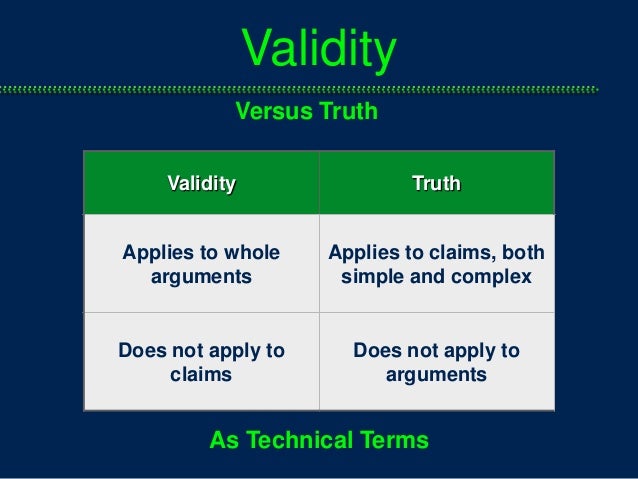 Validity

Versus Truth

| Validity | Truth |
|---|---|
| Applies to whole arguments | Applies to claims, both simple and complex |
| Does not apply to claims | Does not apply to arguments |

As Technical Terms